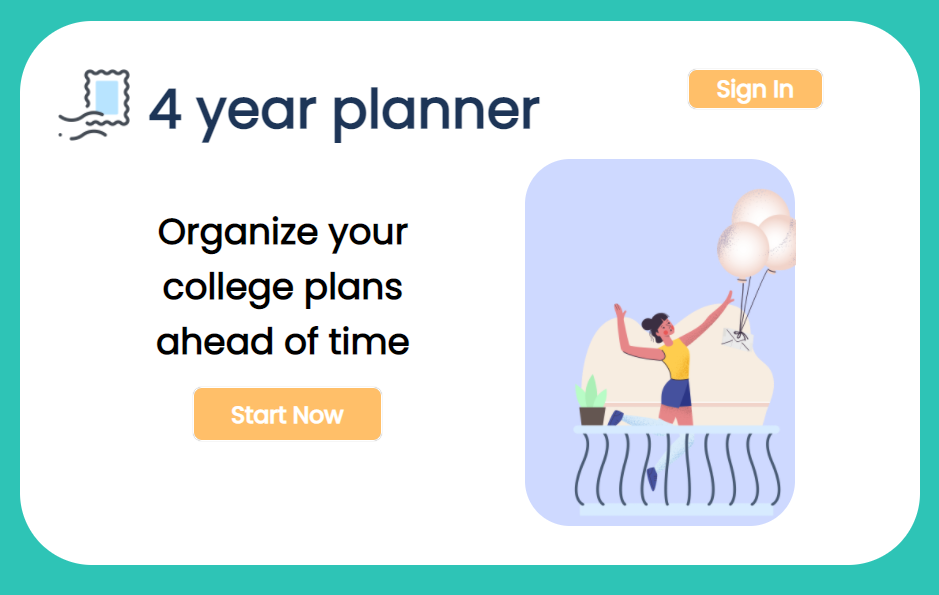 4 year planner

Sign In

Organize your college plans ahead of time

Start Now